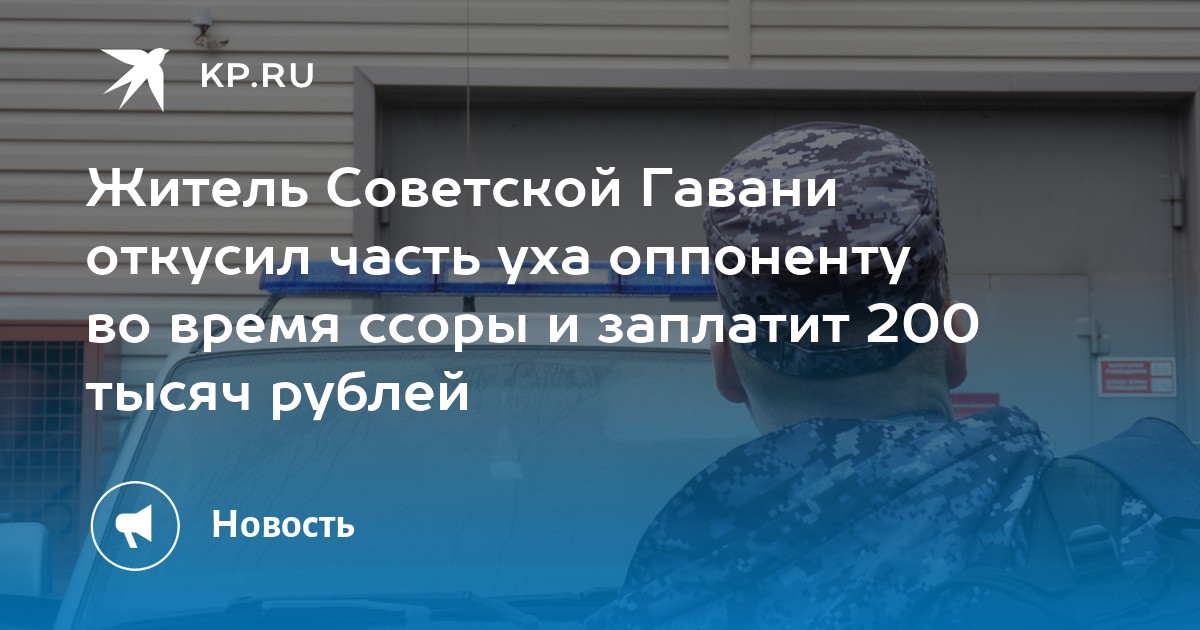 KP.RU

Житель Советской Гавани откусил часть уха оппоненту во время ссоры и заплатит 200 тысяч рублей

Новость